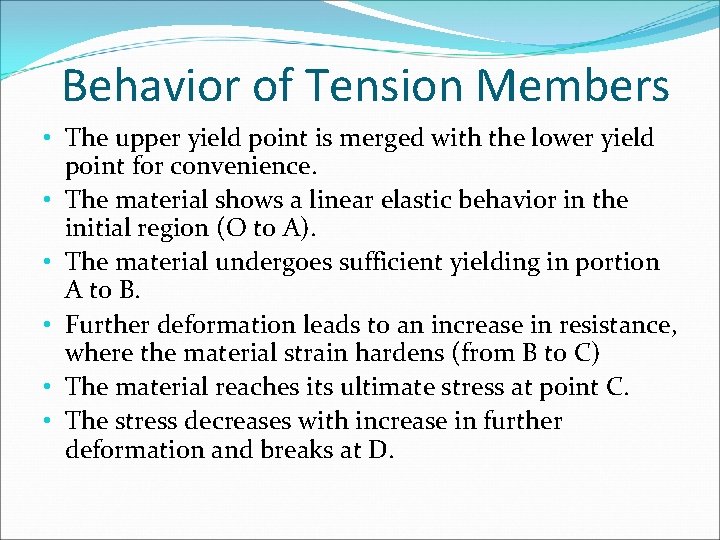 Behavior of Tension Members

• The upper yield point is merged with the lower yield point for convenience.
• The material shows a linear elastic behavior in the initial region (O to A).
• The material undergoes sufficient yielding in portion A to B.
• Further deformation leads to an increase in resistance, where the material strain hardens (from B to C)
• The material reaches its ultimate stress at point C.
• The stress decreases with increase in further deformation and breaks at D.